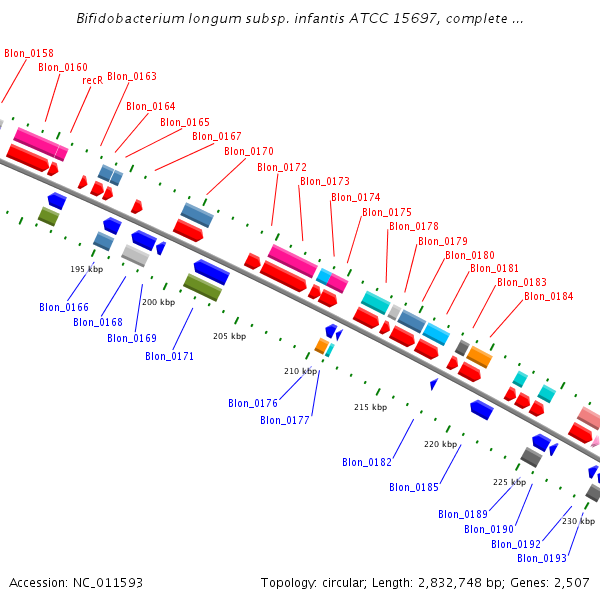 Bifidobacterium longum subsp. infantis ATCC 15697, complete ...

Blon_0158
Blon_0160
recR
Blon_0163
Blon_0164
Blon_0165
Blon_0167
Blon_0170
Blon_0172
Blon_0173
Blon_0174
Blon_0175
Blon_0178
Blon_0179
Blon_0180
Blon_0181
Blon_0183
Blon_0184

195 kbp
200 kbp
205 kbp
210 kbp
215 kbp
220 kbp
225 kbp
230 kbp

Blon_0166
Blon_0168
Blon_0169
Blon_0171
Blon_0176
Blon_0177
Blon_0182
Blon_0185
Blon_0189
Blon_0190
Blon_0192
Blon_0193

Accession: NC_011593
Topology: circular; Length: 2,832,748 bp; Genes: 2,507